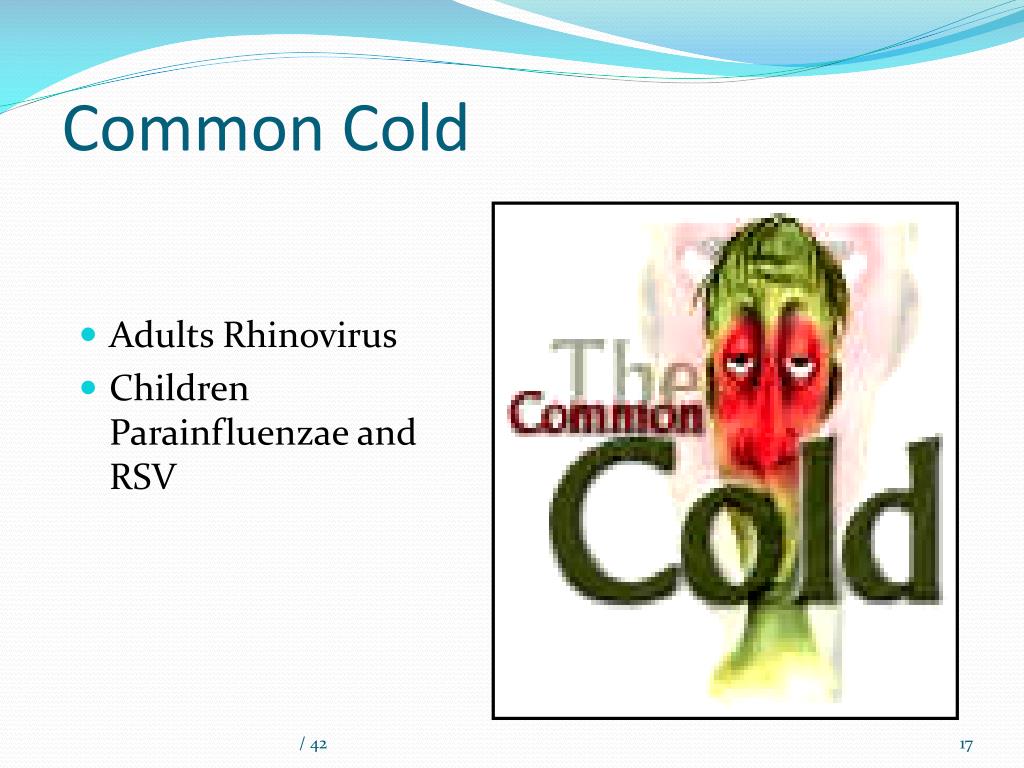 Common Cold

- Adults Rhinovirus
- Children Parainfluenzae and RSV

The Common Cold

/ 42

17